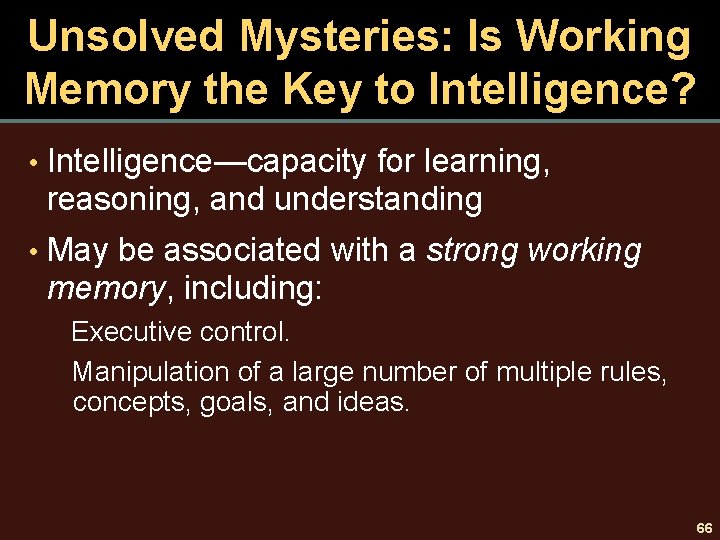 Unsolved Mysteries: Is Working Memory the Key to Intelligence?

• Intelligence—capacity for learning, reasoning, and understanding

• May be associated with a strong working memory, including:

Executive control.

Manipulation of a large number of multiple rules, concepts, goals, and ideas.

66